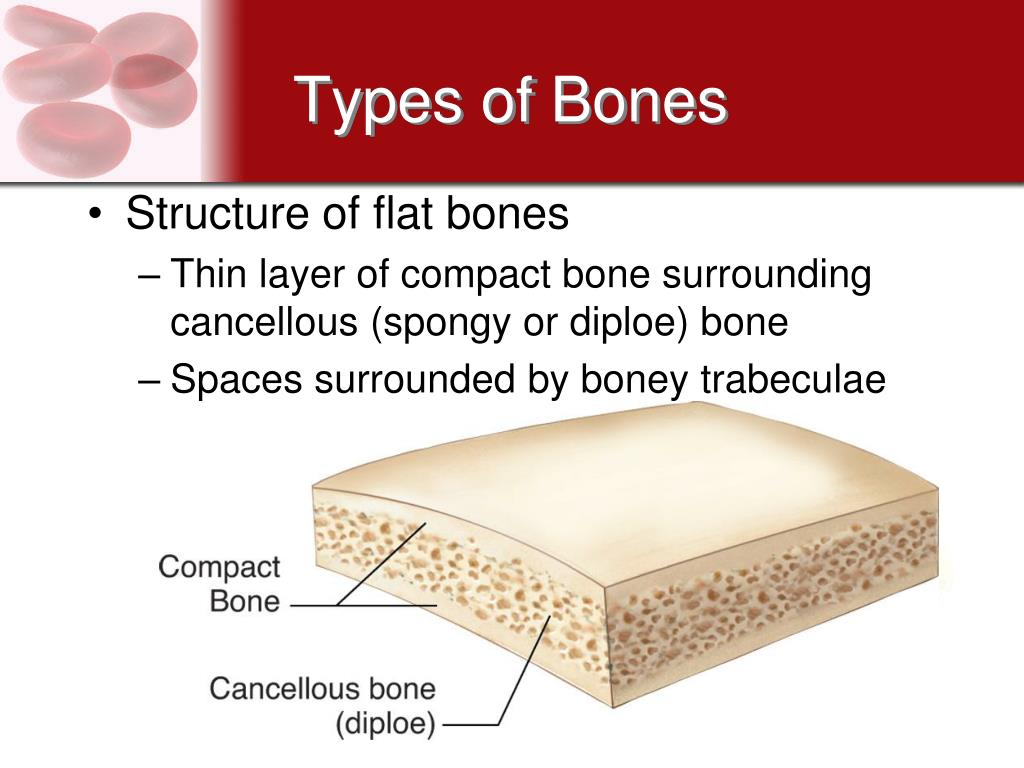 Types of Bones

• Structure of flat bones
– Thin layer of compact bone surrounding cancellous (spongy or diploe) bone
– Spaces surrounded by boney trabeculae

Compact Bone

Cancellous bone (diploe)